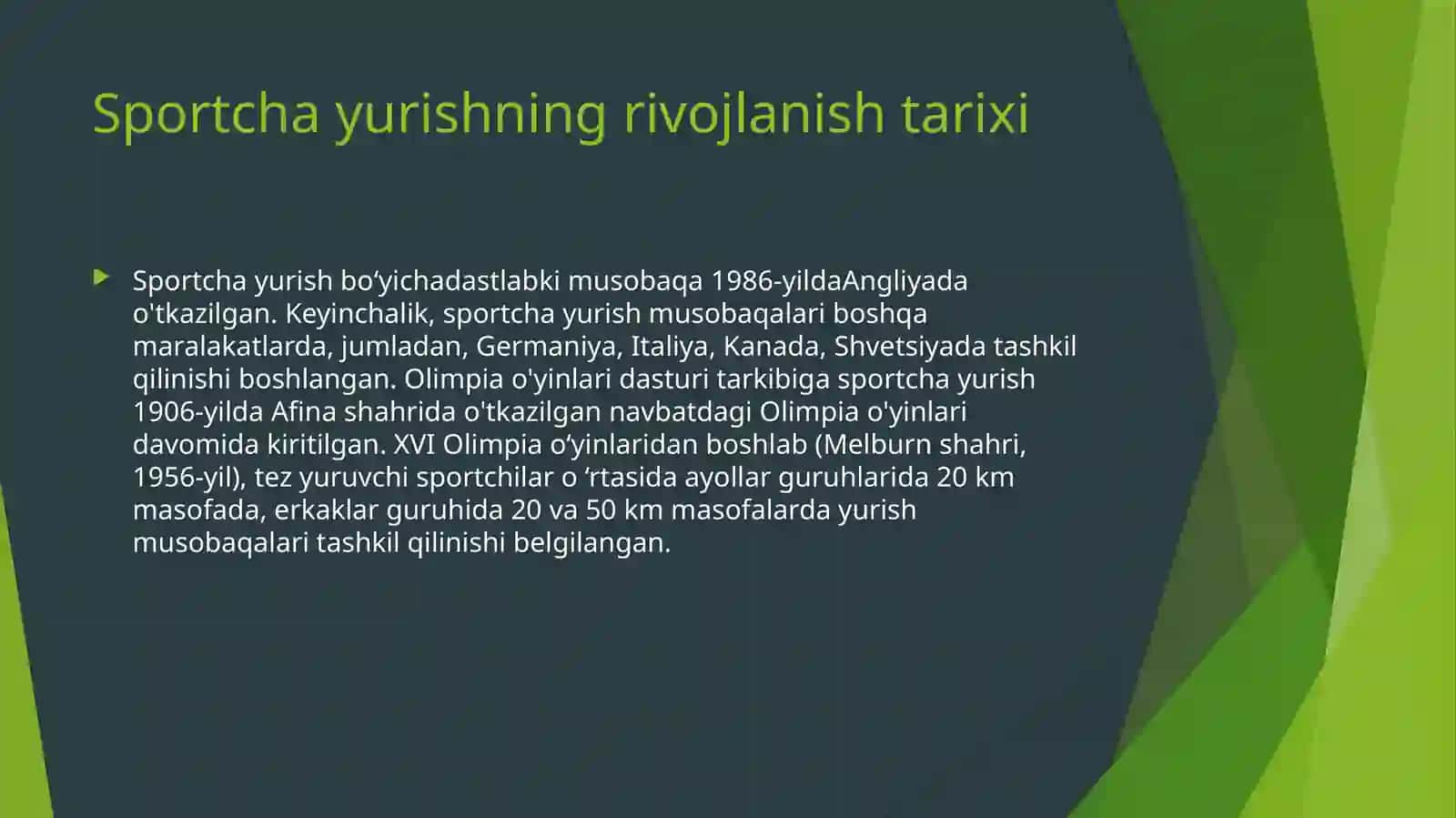 Sportcha yurishning rivojlanish tarixi

Sportcha yurish bo‘yichadastlabki musobaqa 1986-yildaAngliyada o'tkazilgan. Keyinchalik, sportcha yurish musobaqalari boshqa maralakatlarda, jumladan, Germaniya, Italiya, Kanada, Shvetsiyada tashkil qilinishi boshlangan. Olimpia o'yinlari dasturi tarkibiga sportcha yurish 1906-yilda Afina shahrida o'tkazilgan navbatdagi Olimpia o'yinlari davomida kiritilgan. XVI Olimpia o‘yinlaridan boshlab (Melburn shahri, 1956-yil), tez yuruvchi sportchilar o ‘rtasida ayollar guruhlarida 20 km masofada, erkaklar guruhida 20 va 50 km masofalarda yurish musobaqalari tashkil qilinishi belgilangan.